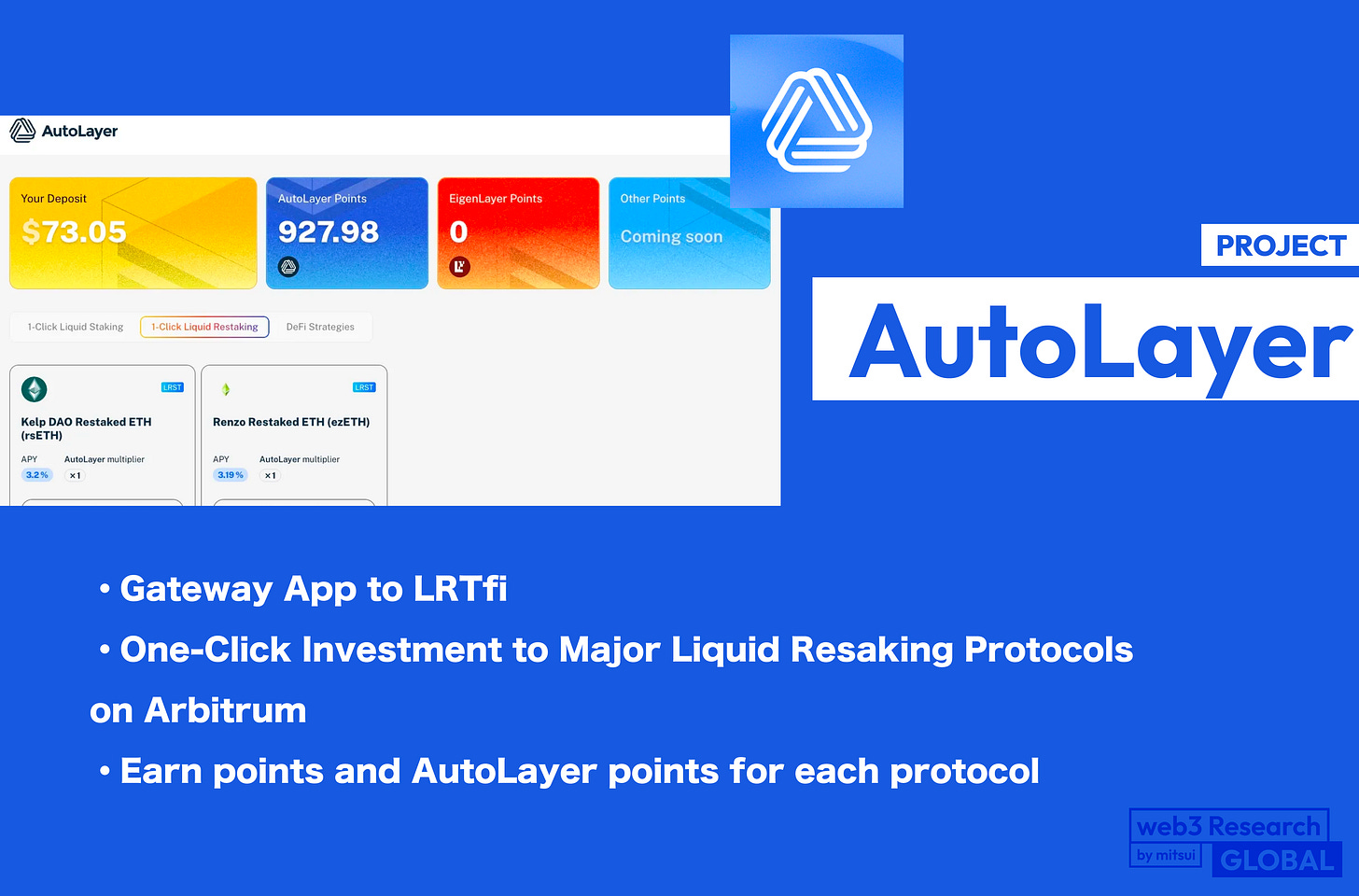 AutoLayer

Your Deposit
$73.05

AutoLayer Points
927.98

EigenLayer Points
0

Other Points
Coming soon

1-Click Liquid Staking
1-Click Liquid Restaking
DeFi Strategies

LRST
Kelp DAO Restaked ETH (rsETH)
APY 3.2%
AutoLayer multiplier ×1

LRST
Renzo Restaked ETH (ezETH)
APY 3.19%
AutoLayer multiplier ×1

PROJECT

AutoLayer

• Gateway App to LRTfi

• One-Click Investment to Major Liquid Resaking Protocols on Arbitrum

• Earn points and AutoLayer points for each protocol

web3 Research by mitsui GLOBAL